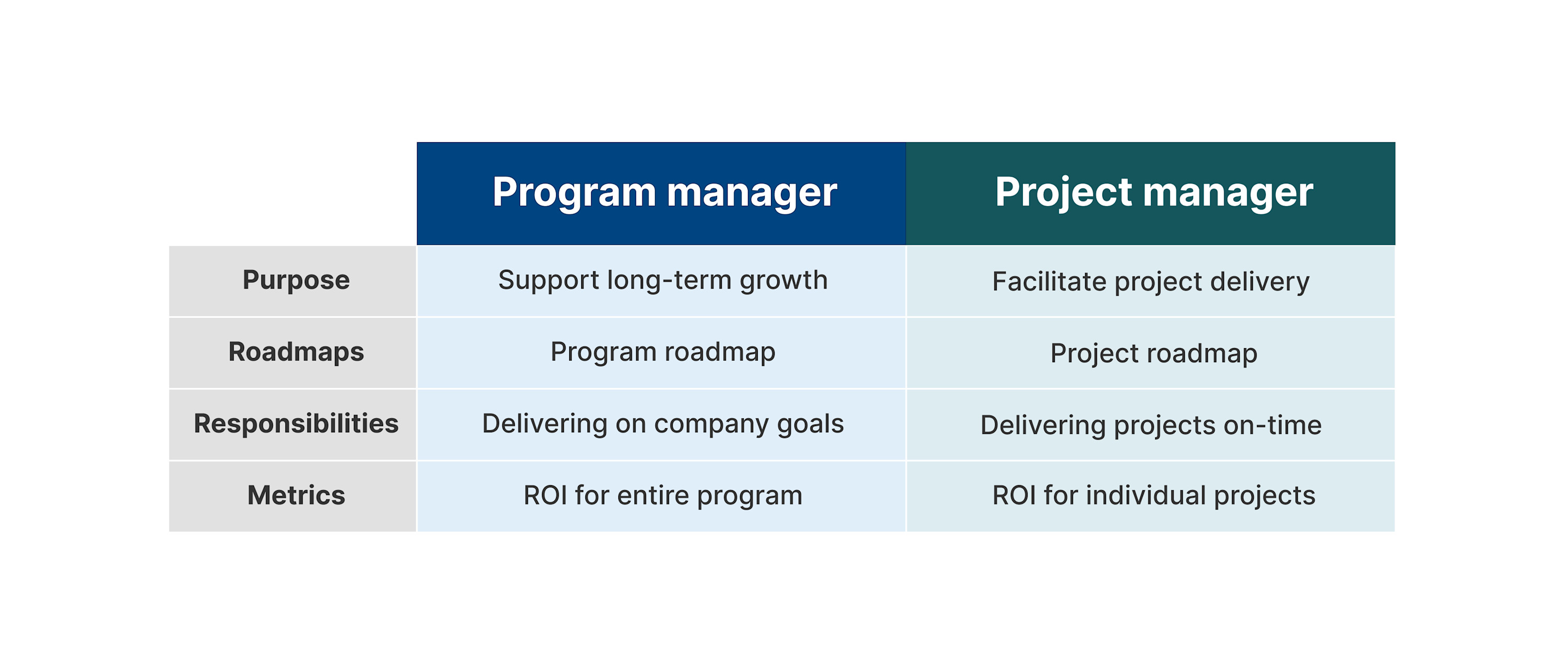 | | Program manager | Project manager |
|---|---|---|
| Purpose | Support long-term growth | Facilitate project delivery |
| Roadmaps | Program roadmap | Project roadmap |
| Responsibilities | Delivering on company goals | Delivering projects on-time |
| Metrics | ROI for entire program | ROI for individual projects |